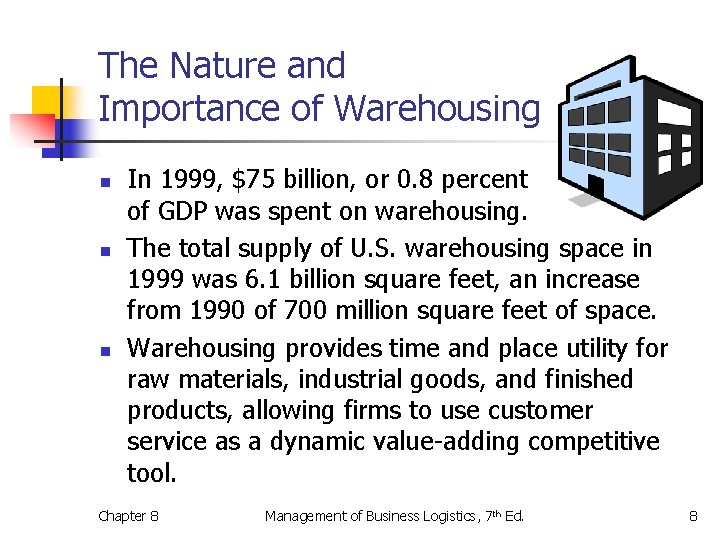 The Nature and Importance of Warehousing

- In 1999, \$75 billion, or 0.8 percent of GDP was spent on warehousing.
- The total supply of U.S. warehousing space in 1999 was 6.1 billion square feet, an increase from 1990 of 700 million square feet of space.
- Warehousing provides time and place utility for raw materials, industrial goods, and finished products, allowing firms to use customer service as a dynamic value-adding competitive tool.

Chapter 8 Management of Business Logistics, 7$^{th}$ Ed. 8